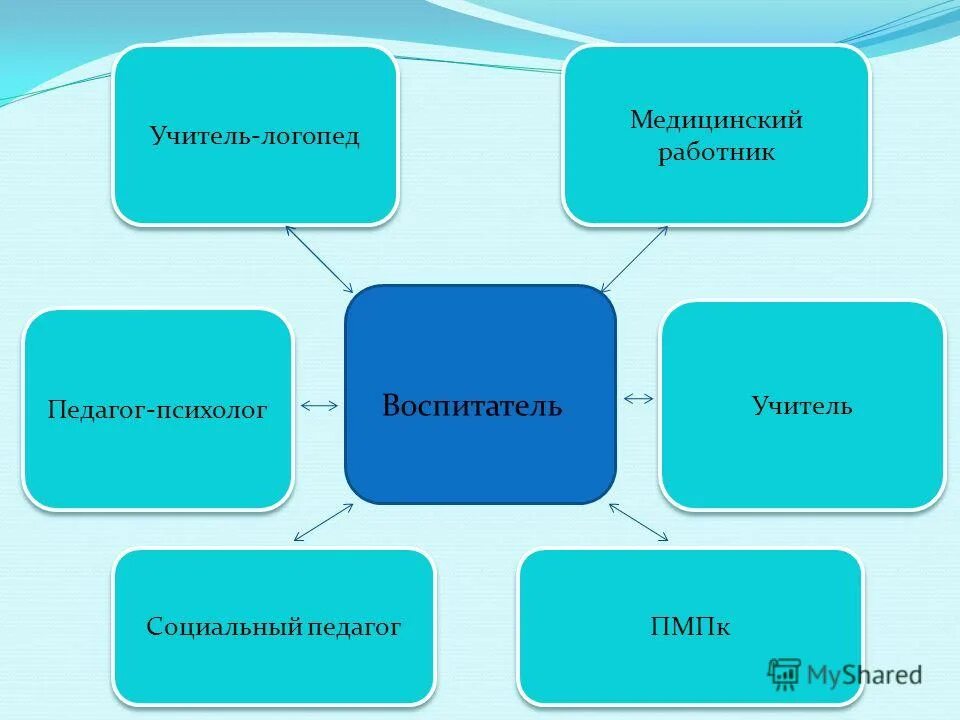 Учитель-логопед

Медицинский работник

Педагог-психолог

Воспитатель

Учитель

Социальный педагог

ПМПк

MyShared